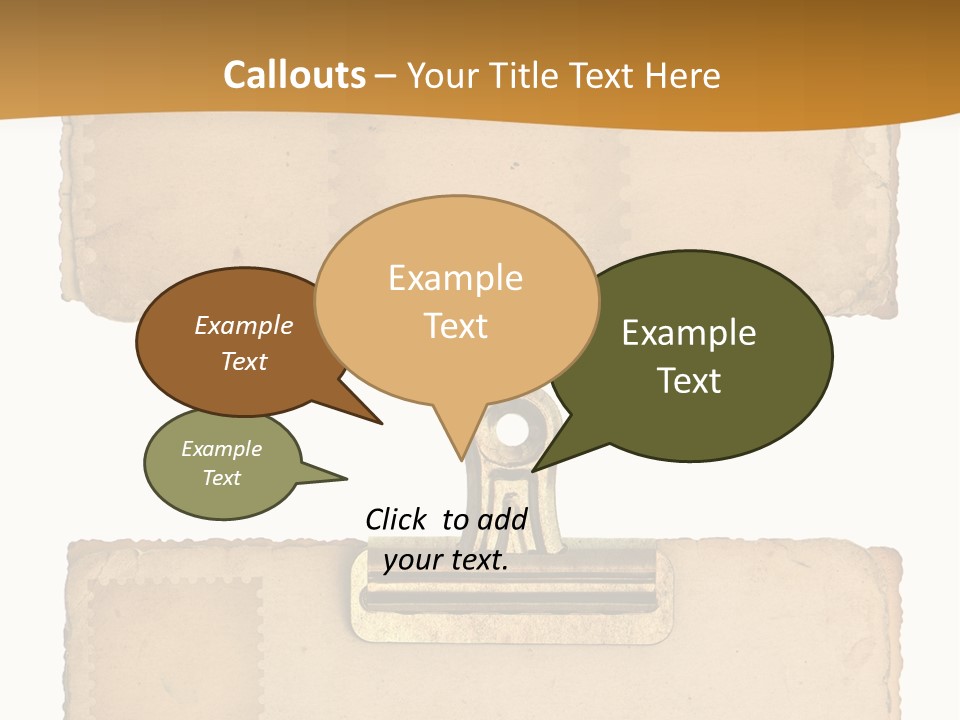 Callouts – Your Title Text Here

Example Text

Example Text

Example Text

Example Text

Click to add your text.